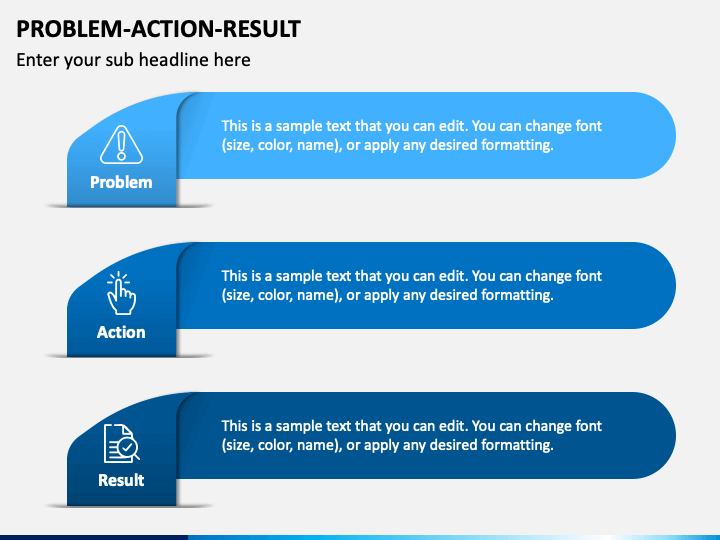 PROBLEM-ACTION-RESULT

Enter your sub headline here

Problem

This is a sample text that you can edit. You can change font (size, color, name), or apply any desired formatting.

Action

This is a sample text that you can edit. You can change font (size, color, name), or apply any desired formatting.

Result

This is a sample text that you can edit. You can change font (size, color, name), or apply any desired formatting.